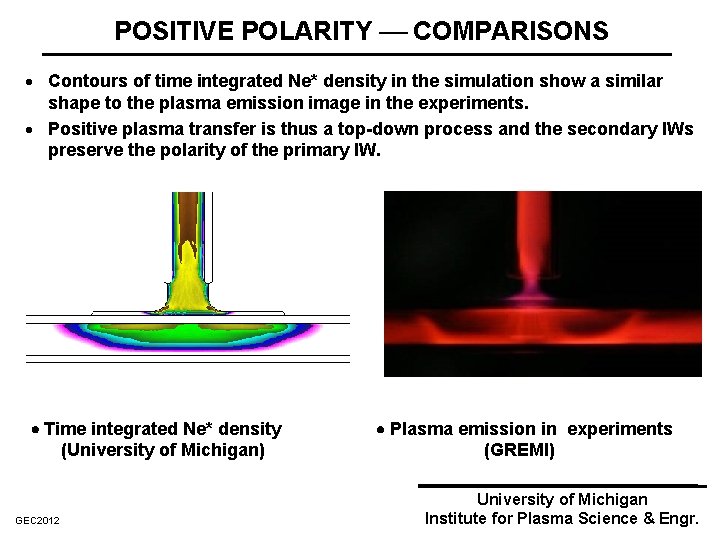 POSITIVE POLARITY — COMPARISONS

• Contours of time integrated Ne* density in the simulation show a similar shape to the plasma emission image in the experiments.

• Positive plasma transfer is thus a top-down process and the secondary IWs preserve the polarity of the primary IW.

• Time integrated Ne* density (University of Michigan)

• Plasma emission in experiments (GREMI)

University of Michigan
Institute for Plasma Science & Engr.

GEC2012